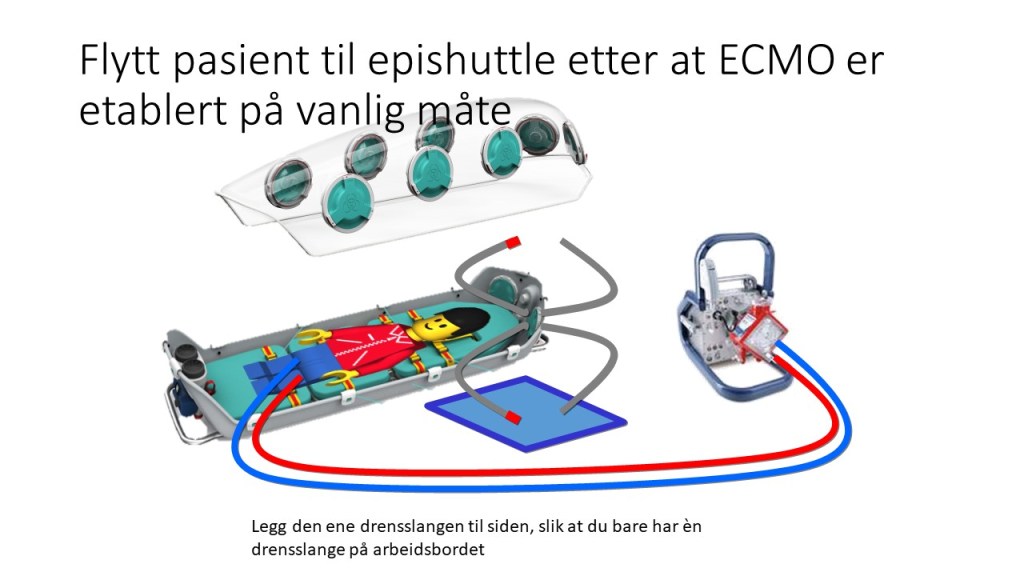 Flytt pasient til epishuttle etter at ECMO er etablert på vanlig måte

Legg den ene drensslangen til siden, slik at du bare har èn drensslange på arbeidsbordet